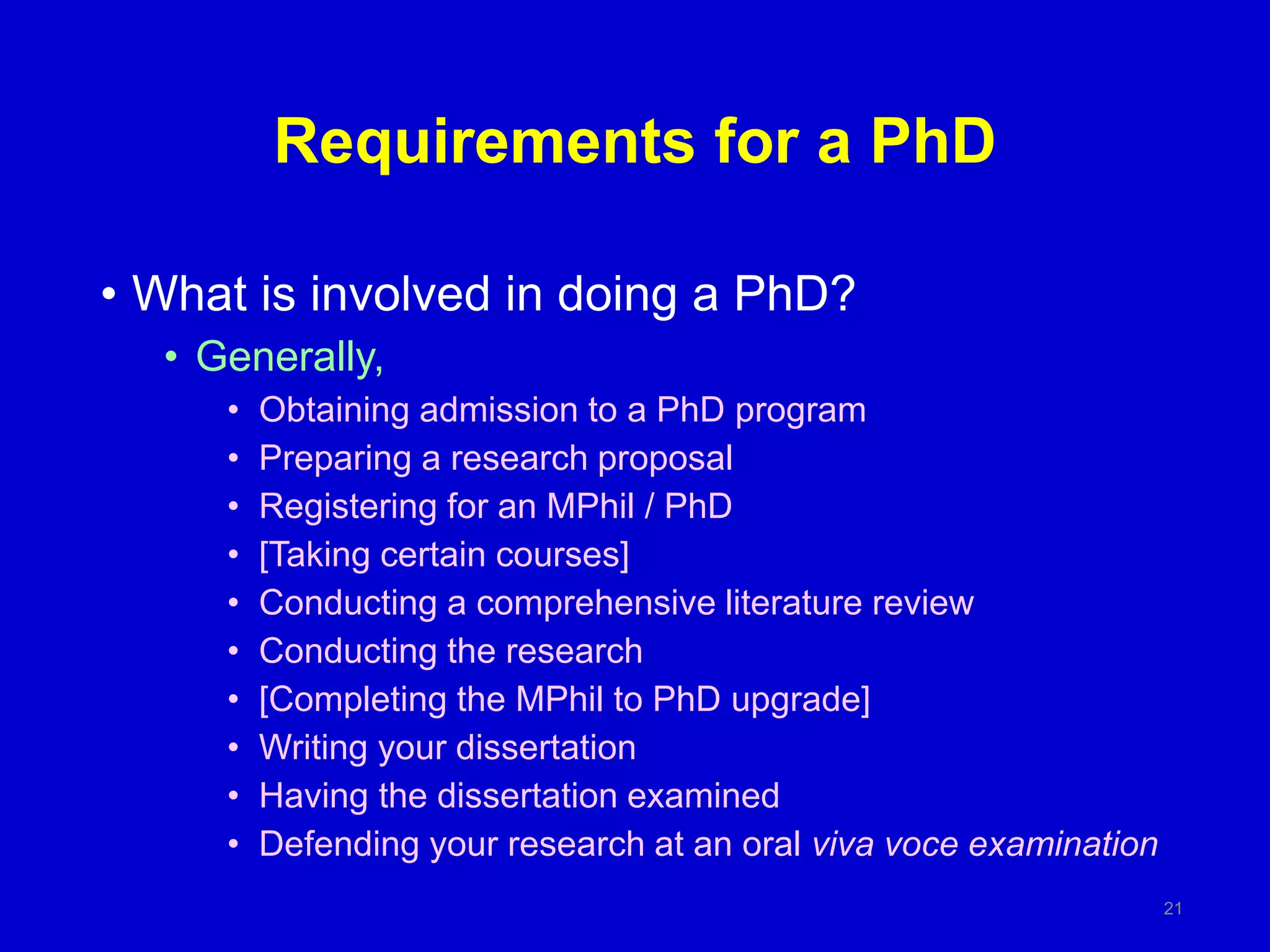 Requirements for a PhD

• What is involved in doing a PhD?
• Generally,
• Obtaining admission to a PhD program
• Preparing a research proposal
• Registering for an MPhil / PhD
• [Taking certain courses]
• Conducting a comprehensive literature review
• Conducting the research
• [Completing the MPhil to PhD upgrade]
• Writing your dissertation
• Having the dissertation examined
• Defending your research at an oral viva voce examination

21